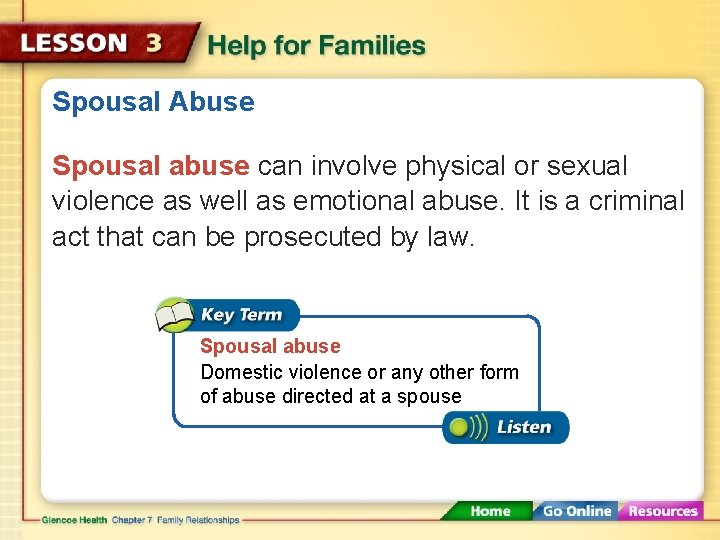 LESSON 3 Help for Families

Spousal Abuse

Spousal abuse can involve physical or sexual violence as well as emotional abuse. It is a criminal act that can be prosecuted by law.

Key Term

Spousal abuse

Domestic violence or any other form of abuse directed at a spouse

Listen

Glencoe Health Chapter 7 Family Relationships

Home Go Online Resources